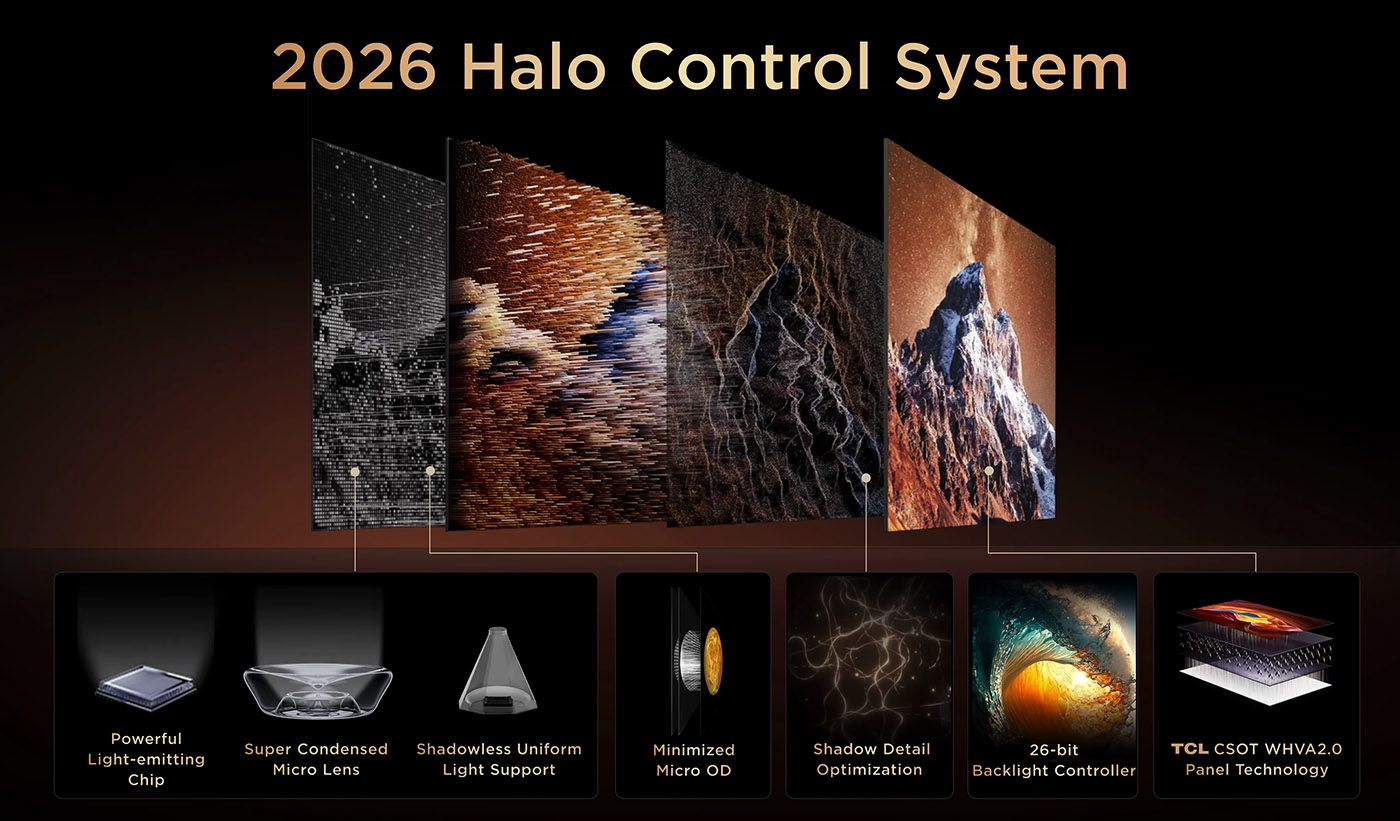 2026 Halo Control System

Powerful Light-emitting Chip

Super Condensed Micro Lens

Shadowless Uniform Light Support

Minimized Micro OD

Shadow Detail Optimization

26-bit Backlight Controller

TCL CSOT WHVA2.0 Panel Technology